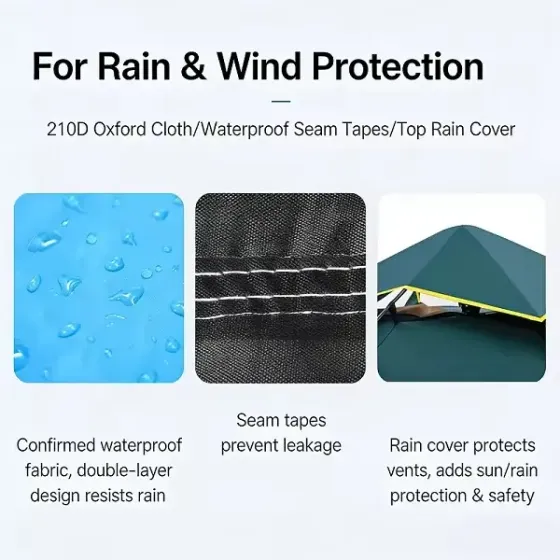 For Rain & Wind Protection

210D Oxford Cloth/Waterproof Seam Tapes/Top Rain Cover

Confirmed waterproof fabric, double-layer design resists rain

Seam tapes prevent leakage

Rain cover protects vents, adds sun/rain protection & safety